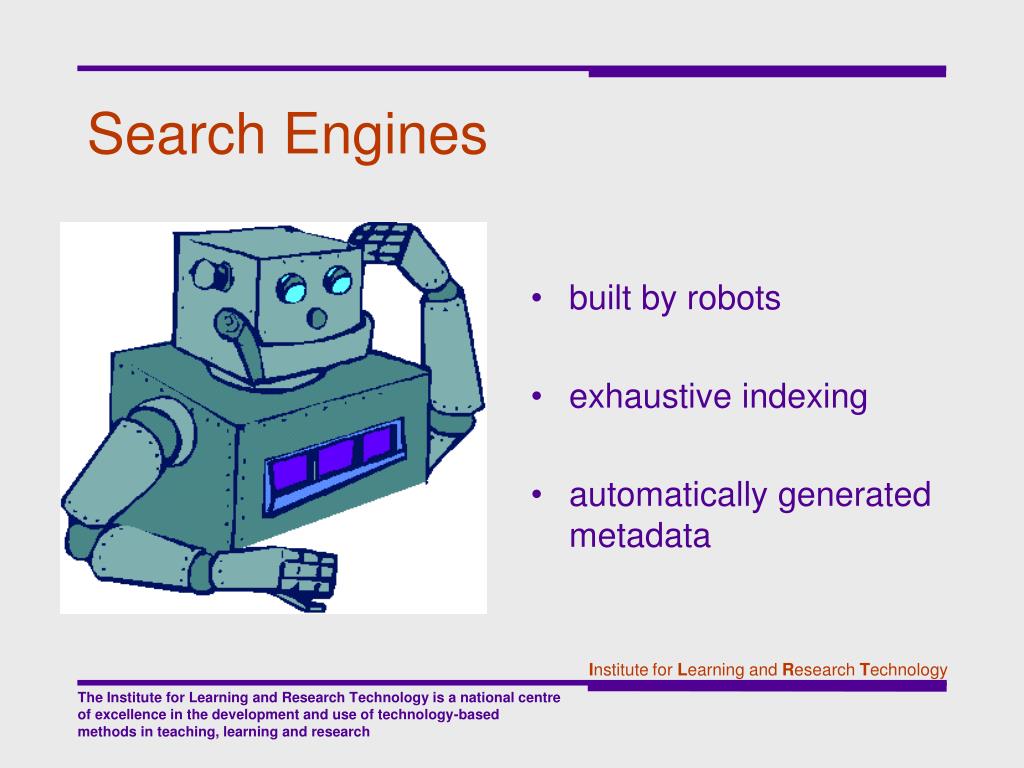 Search Engines

• built by robots

• exhaustive indexing

• automatically generated metadata

Institute for Learning and Research Technology

The Institute for Learning and Research Technology is a national centre of excellence in the development and use of technology-based methods in teaching, learning and research